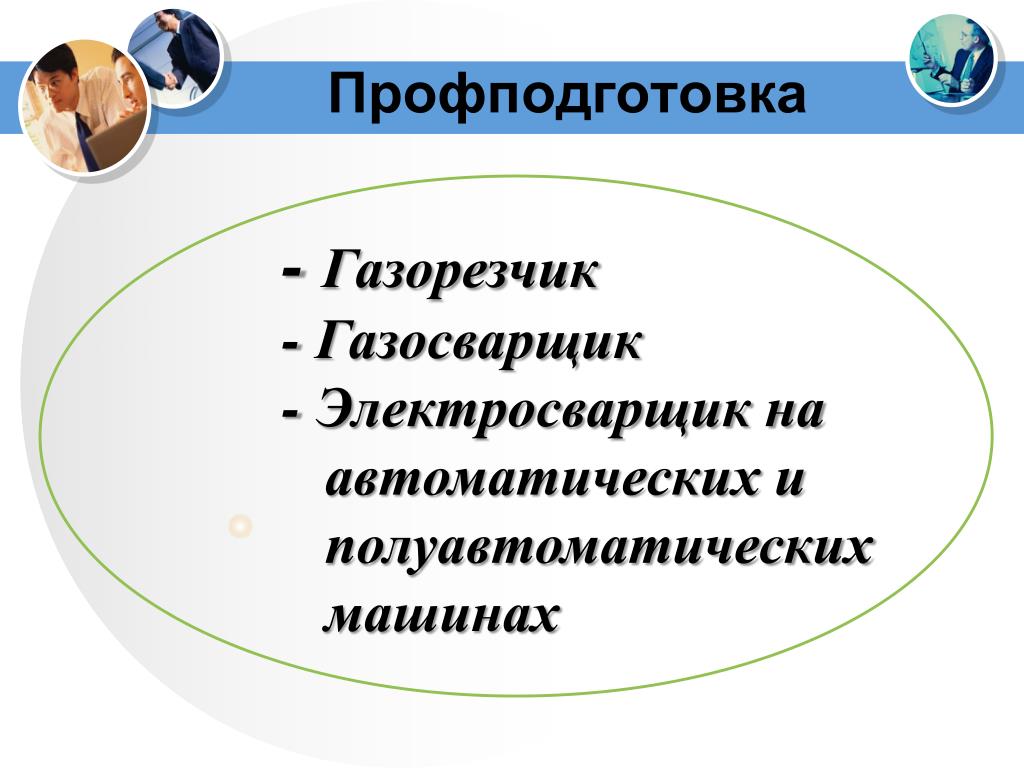 Профподготовка

- Газорезчик
- Газосварщик
- Электросварщик на автоматических и полуавтоматических машинах